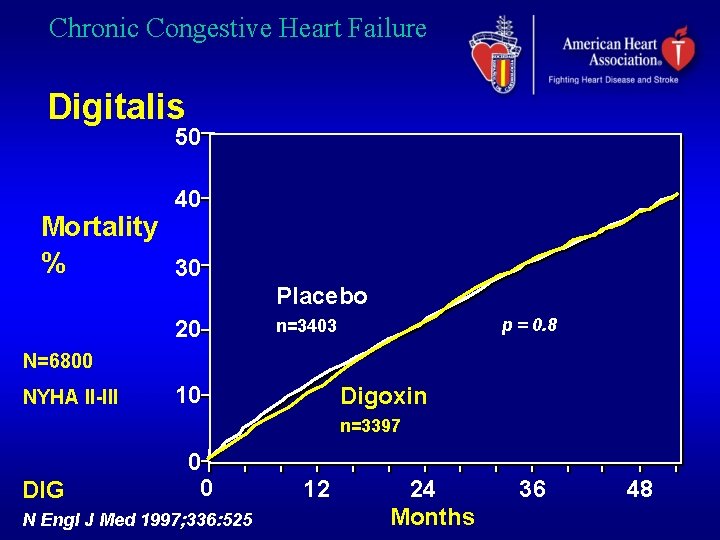 Chronic Congestive Heart Failure

American Heart Association®
Fighting Heart Disease and Stroke

Digitalis

Mortality %

N=6800
NYHA II-III

DIG
N Engl J Med 1997;336:525

50
40
30
20
10
0

Placebo
n=3403

p = 0.8

Digoxin
n=3397

0
12
24
36
48
Months